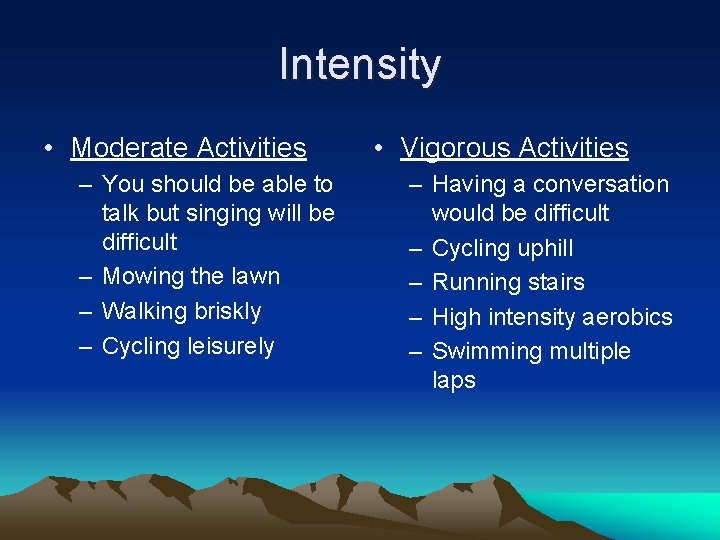 Intensity

• Moderate Activities
– You should be able to talk but singing will be difficult
– Mowing the lawn
– Walking briskly
– Cycling leisurely

• Vigorous Activities
– Having a conversation would be difficult
– Cycling uphill
– Running stairs
– High intensity aerobics
– Swimming multiple laps